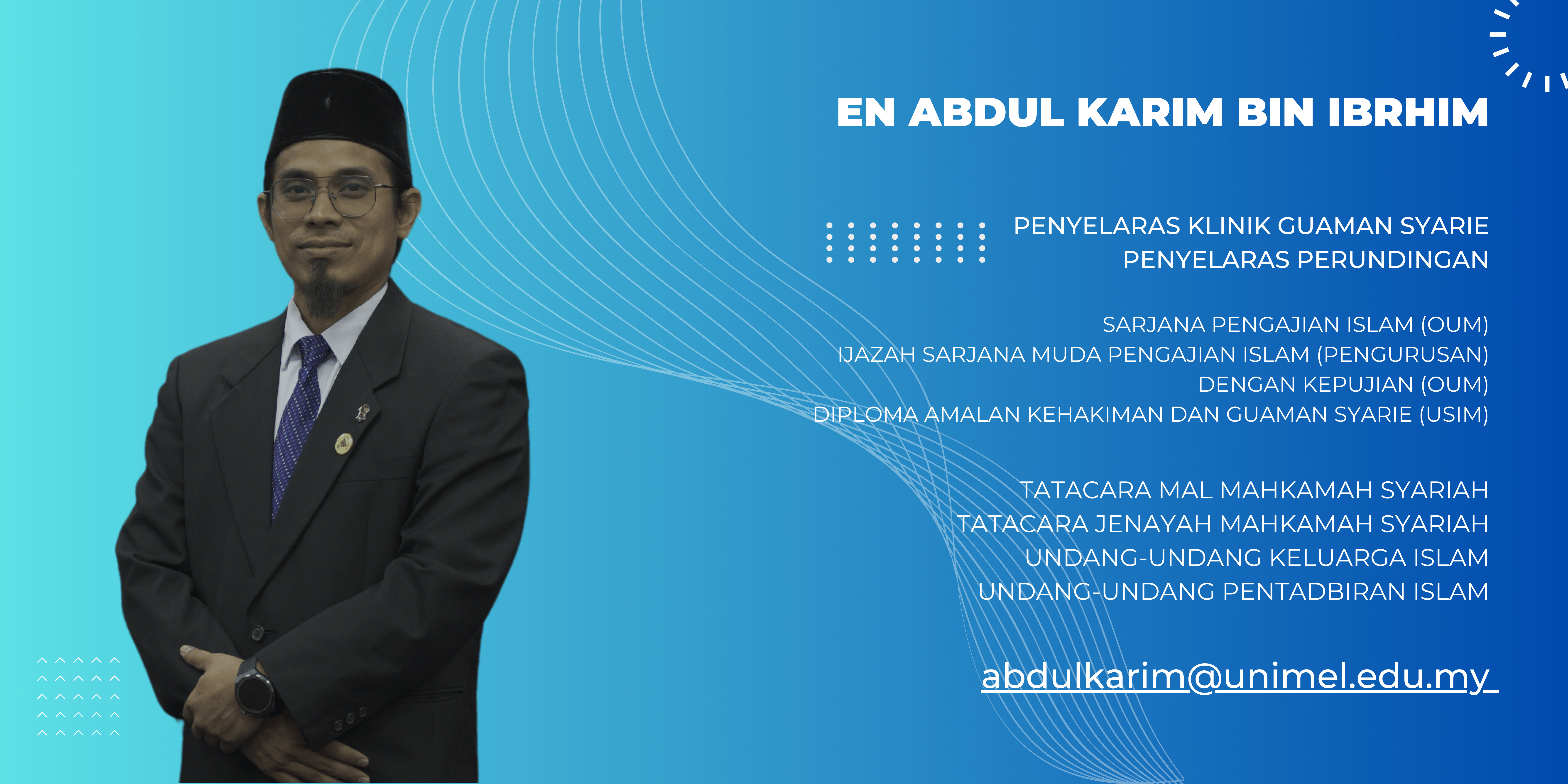 EN ABDUL KARIM BIN IBRHIM

PENYELARAS KLINIK GUAMAN SYARIE
PENYELARAS PERUNDINGAN

SARJANA PENGAJIAN ISLAM (OUM)
IJAZAH SARJANA MUDA PENGAJIAN ISLAM (PENGURUSAN) DENGAN KEPUJIAN (OUM)
DIPLOMA AMALAN KEHAKIMAN DAN GUAMAN SYARIE (USIM)

TATACARA MAL MAHKAMAH SYARIAH
TATACARA JENAYAH MAHKAMAH SYARIAH
UNDANG-UNDANG KELUARGA ISLAM
UNDANG-UNDANG PENTADBIRAN ISLAM

abdulkarim@unimel.edu.my